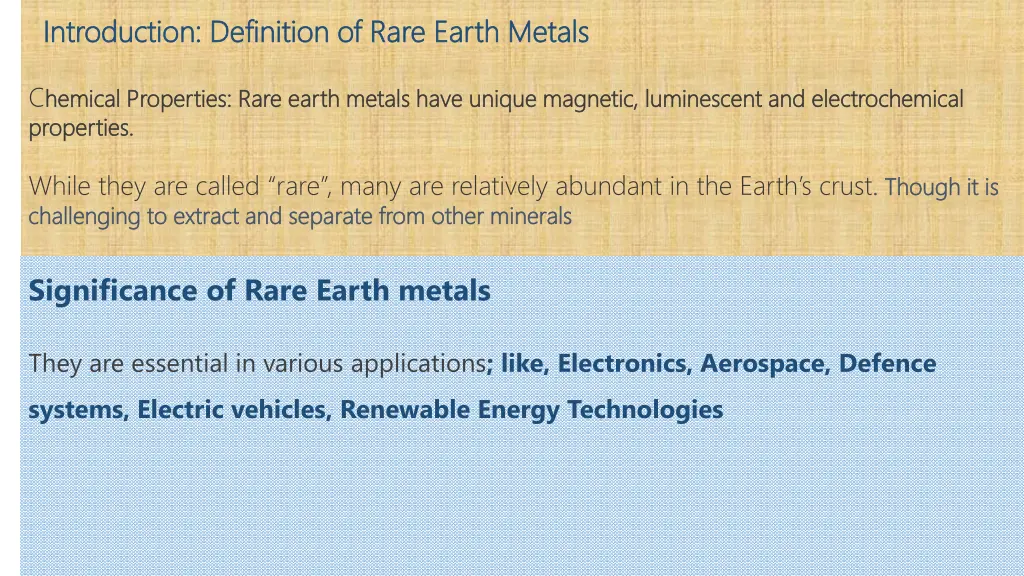 Introduction: Definition of Rare Earth Metals

Chemical Properties: Rare earth metals have unique magnetic, luminescent and electrochemical properties.

While they are called “rare”, many are relatively abundant in the Earth’s crust. Though it is challenging to extract and separate from other minerals

Significance of Rare Earth metals

They are essential in various applications; like, Electronics, Aerospace, Defence systems, Electric vehicles, Renewable Energy Technologies